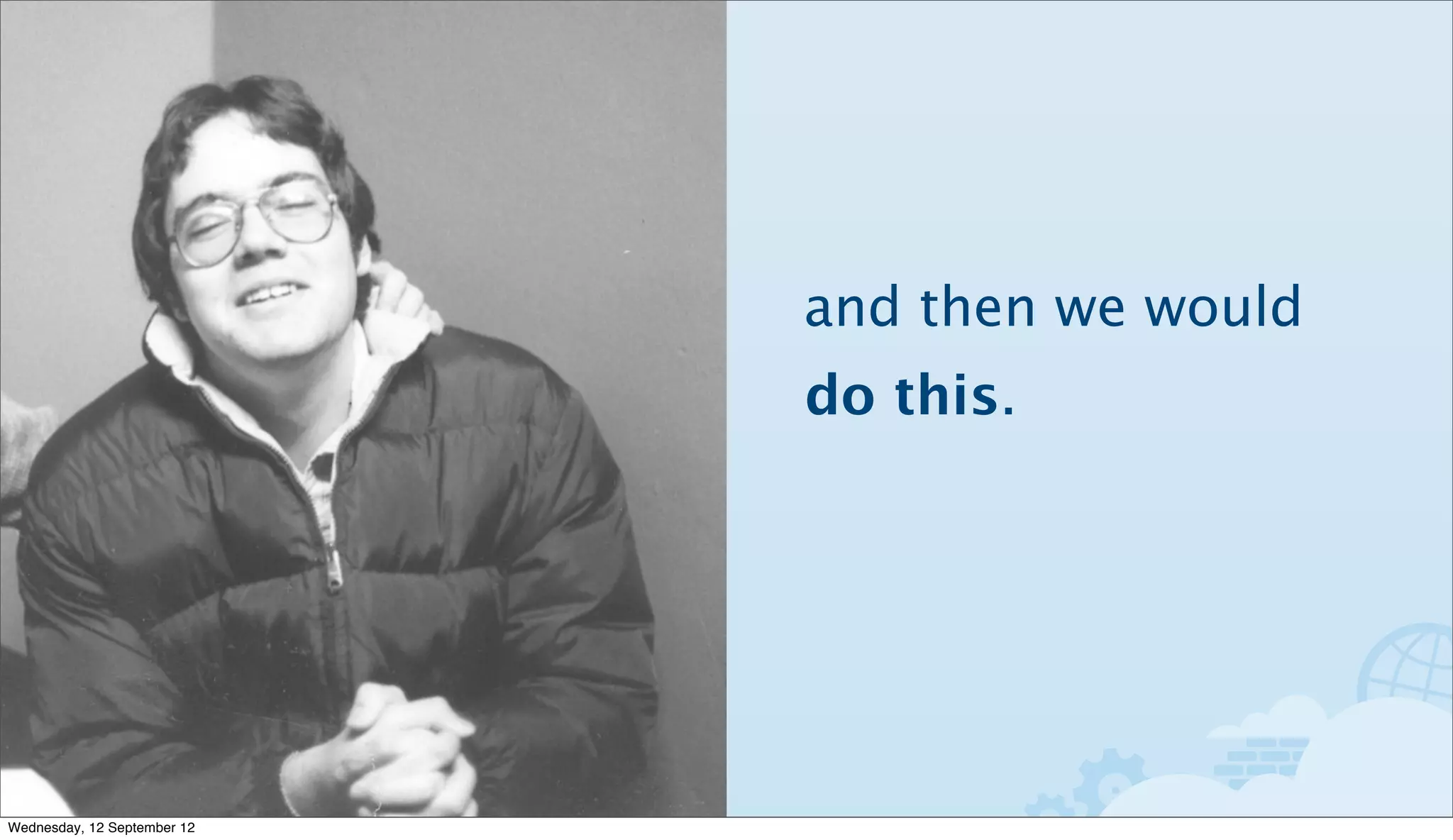 and then we would do this.

Wednesday, 12 September 12